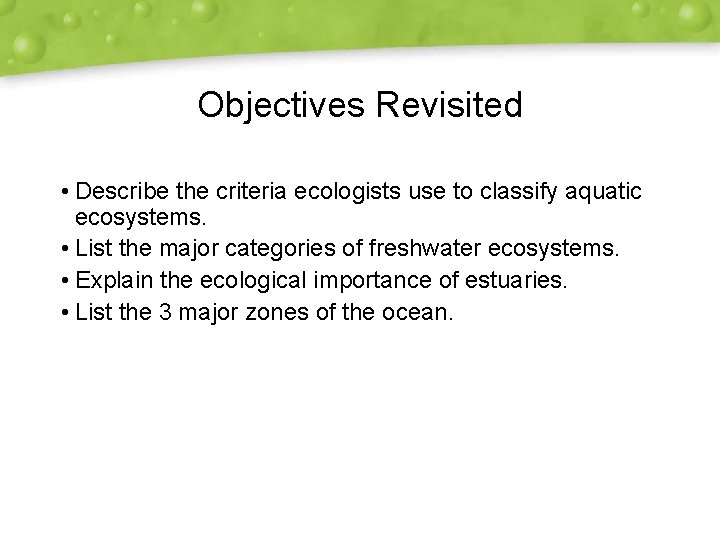 Objectives Revisited

• Describe the criteria ecologists use to classify aquatic ecosystems.
• List the major categories of freshwater ecosystems.
• Explain the ecological importance of estuaries.
• List the 3 major zones of the ocean.